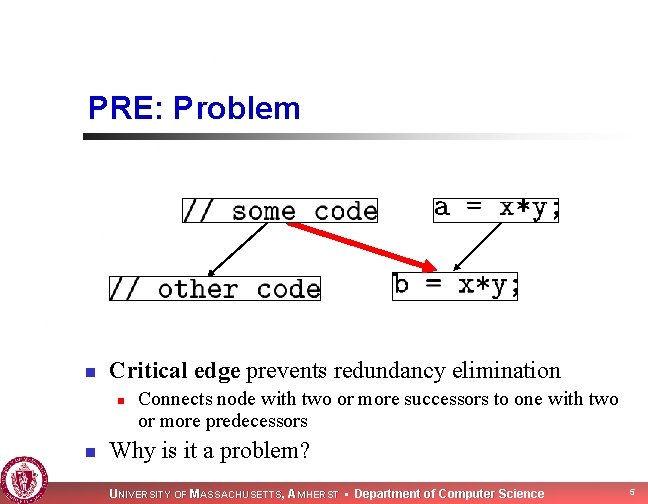 PRE: Problem

// some code

a = x*y;

// other code

b = x*y;

Critical edge prevents redundancy elimination

Connects node with two or more successors to one with two or more predecessors

Why is it a problem?

UNIVERSITY OF MASSACHUSETTS, AMHERST • Department of Computer Science

5